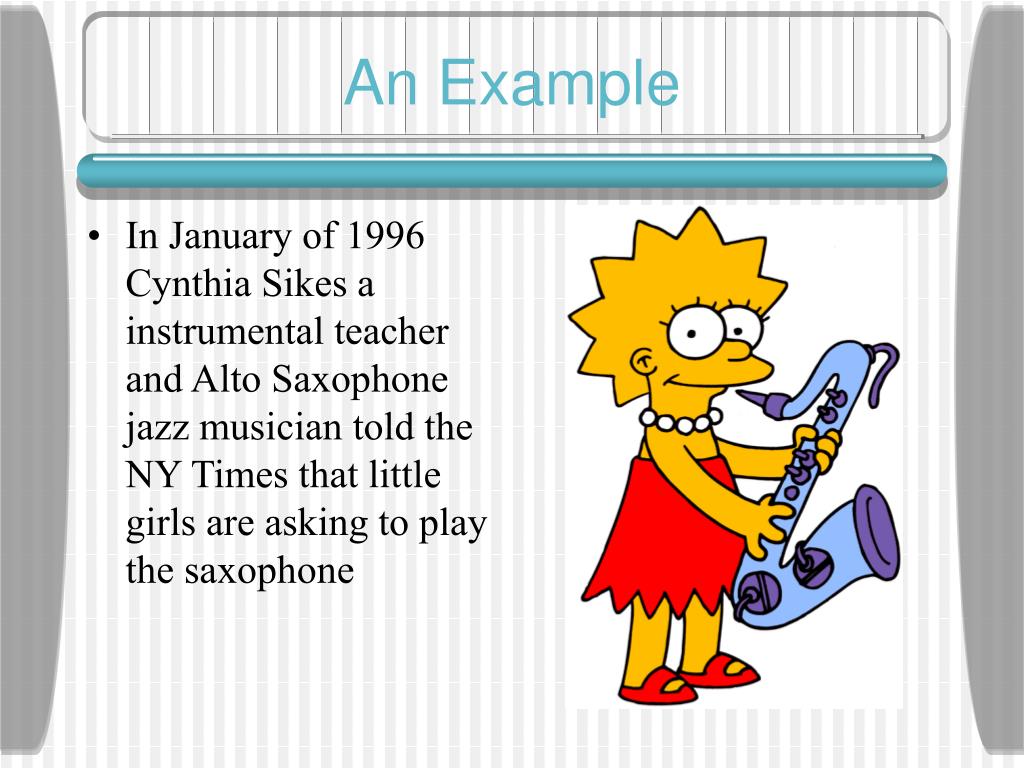 An Example

• In January of 1996 Cynthia Sikes a instrumental teacher and Alto Saxophone jazz musician told the NY Times that little girls are asking to play the saxophone